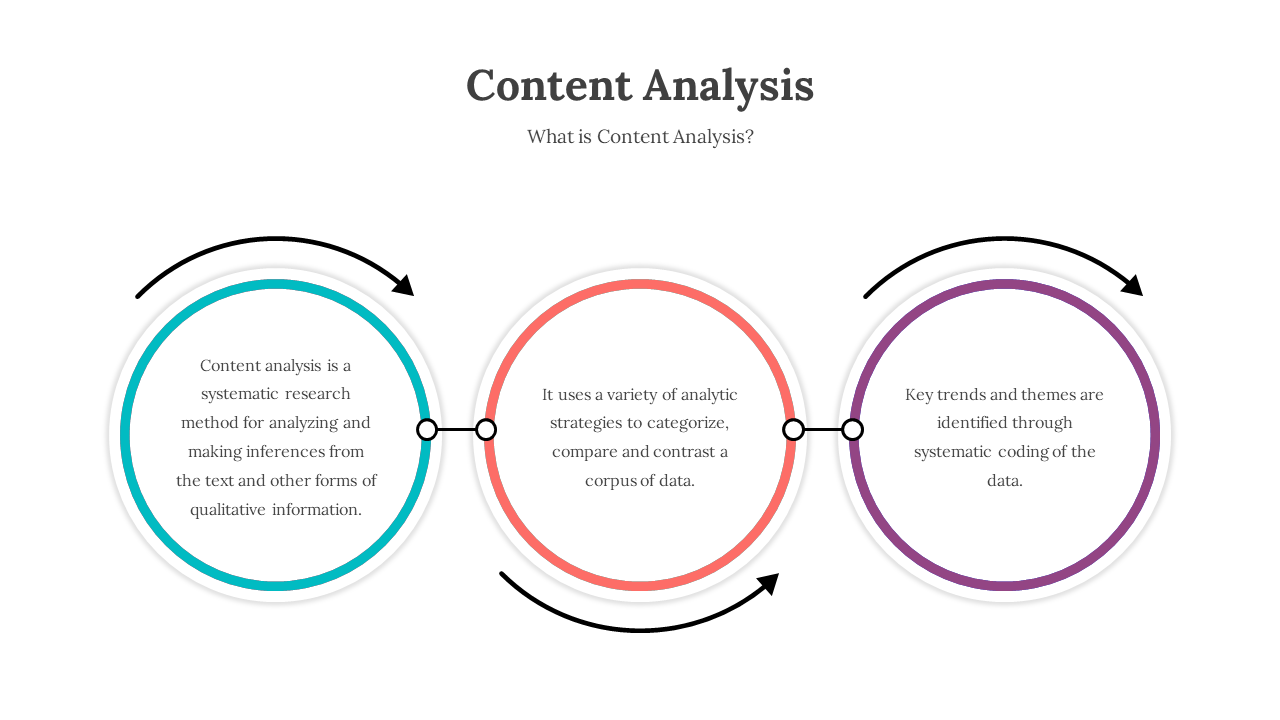 Content Analysis

What is Content Analysis?

Content analysis is a systematic research method for analyzing and making inferences from the text and other forms of qualitative information.

It uses a variety of analytic strategies to categorize, compare and contrast a corpus of data.

Key trends and themes are identified through systematic coding of the data.